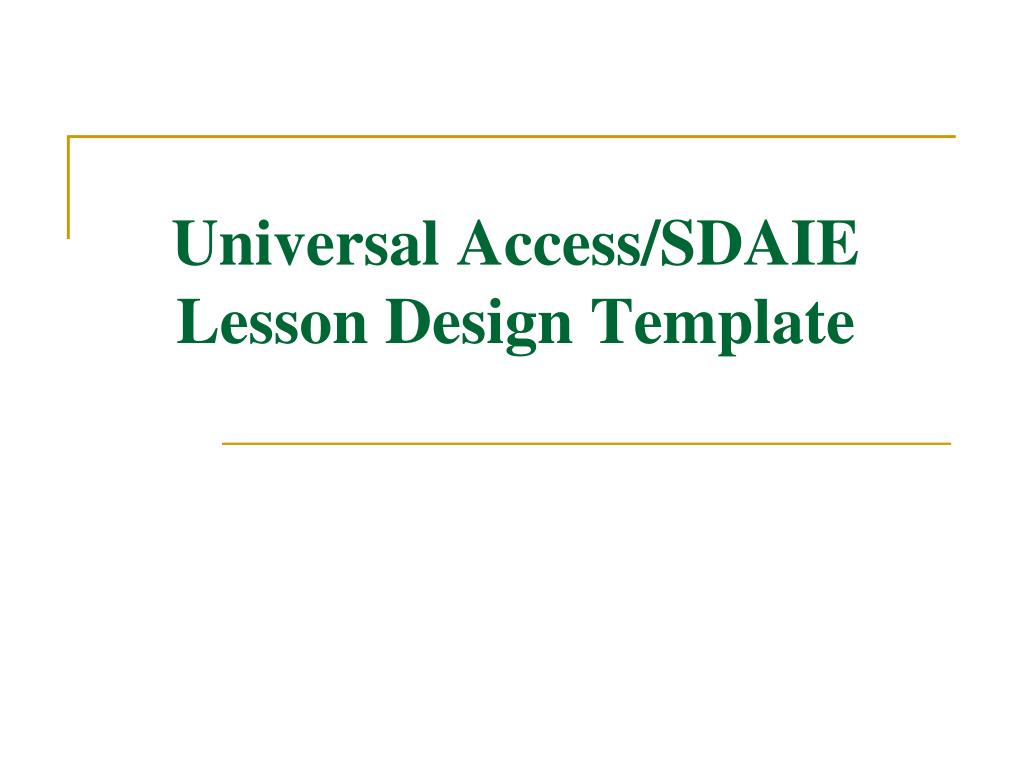 Universal Access/SDAIE Lesson Design Template